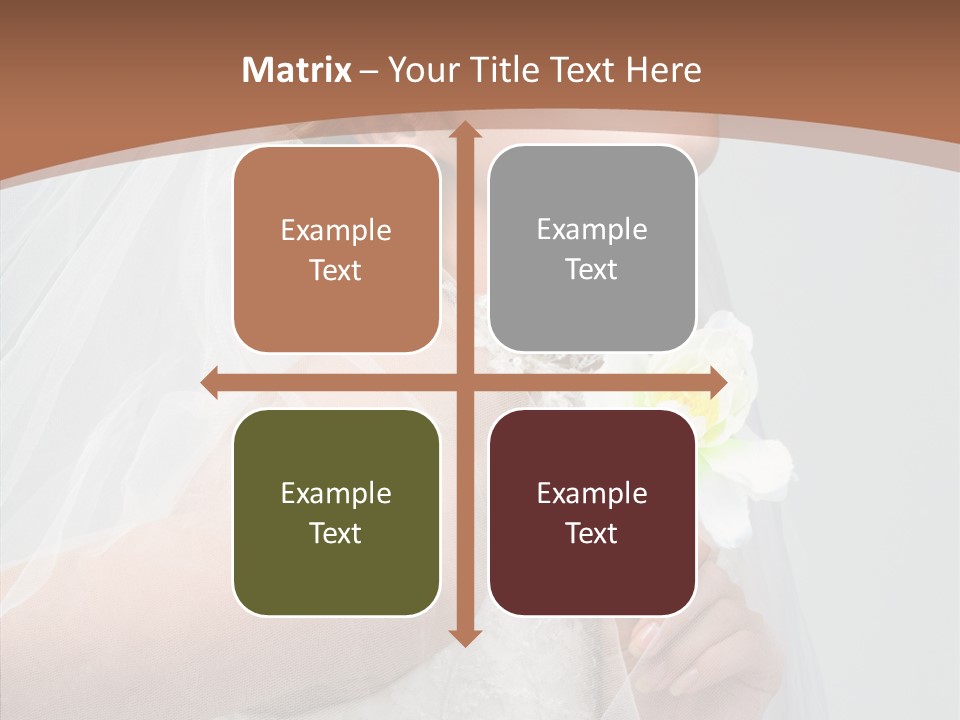 Matrix – Your Title Text Here

Example Text

Example Text

Example Text

Example Text